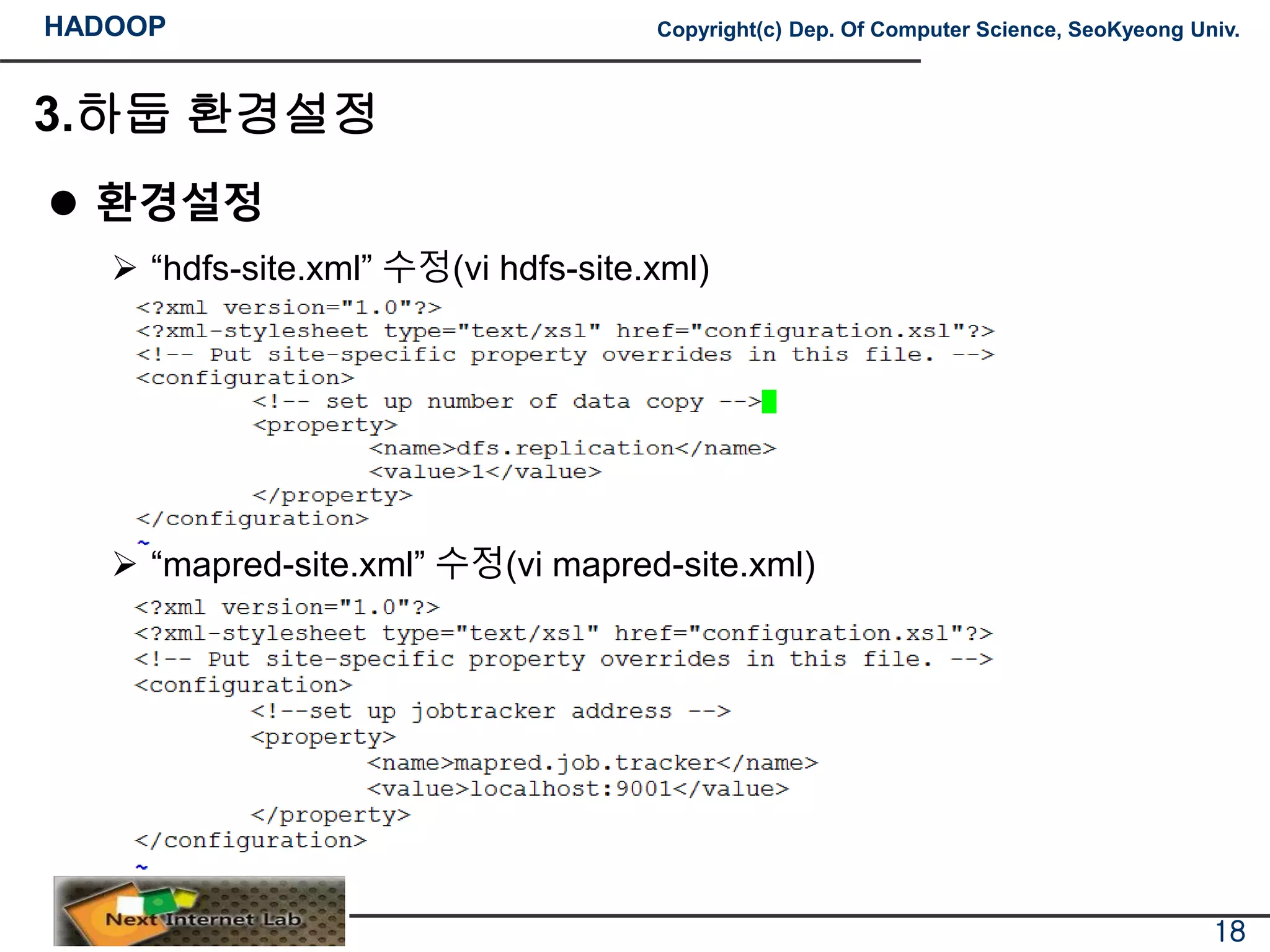 HADOOP

Copyright(c) Dep. Of Computer Science, SeoKyeong Univ.

3.하둡 환경설정

● 환경설정

➢ “hdfs-site.xml” 수정(vi hdfs-site.xml)

<?xml version="1.0"?>
<?xml-stylesheet type="text/xsl" href="configuration.xsl"?>
<!-- Put site-specific property overrides in this file. -->
<configuration>
<!-- set up number of data copy -->
<property>
<name>dfs.replication</name>
<value>1</value>
</property>
</configuration>
~

➢ “mapred-site.xml” 수정(vi mapred-site.xml)

<?xml version="1.0"?>
<?xml-stylesheet type="text/xsl" href="configuration.xsl"?>
<!-- Put site-specific property overrides in this file. -->
<configuration>
<!--set up jobtracker address -->
<property>
<name>mapred.job.tracker</name>
<value>localhost:9001</value>
</property>
</configuration>
~

Next Internet Lab

18